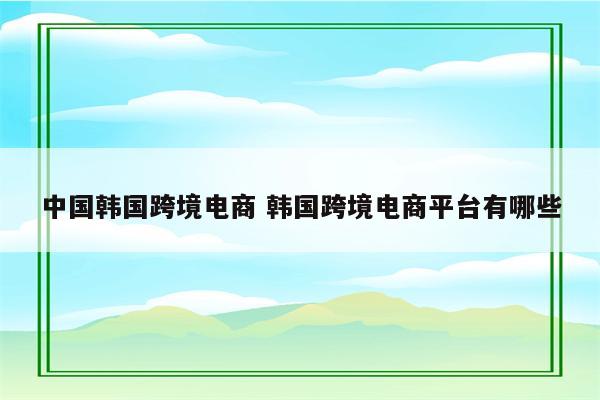 中国韩国跨境电商 韩国跨境电商平台有哪些